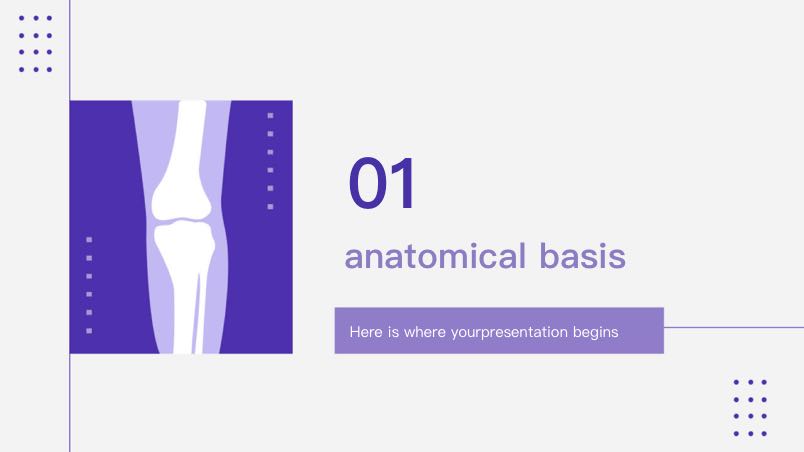 01

anatomical basis

Here is where yourpresentation begins